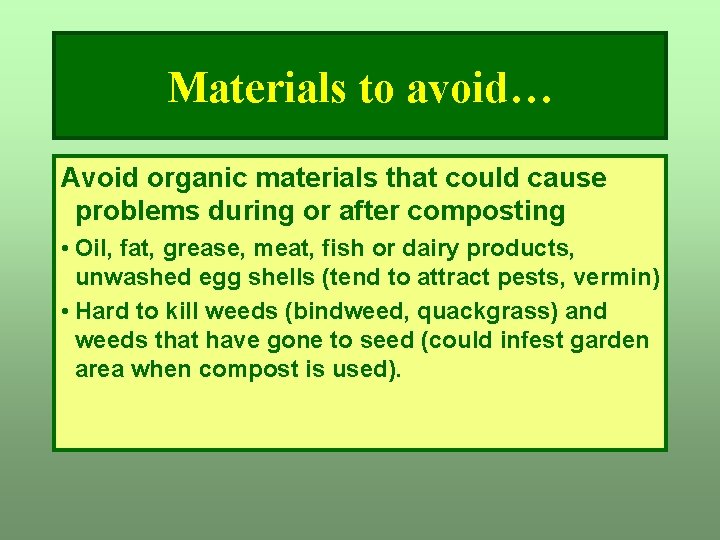 Materials to avoid…

Avoid organic materials that could cause problems during or after composting

• Oil, fat, grease, meat, fish or dairy products, unwashed egg shells (tend to attract pests, vermin)

• Hard to kill weeds (bindweed, quackgrass) and weeds that have gone to seed (could infest garden area when compost is used).